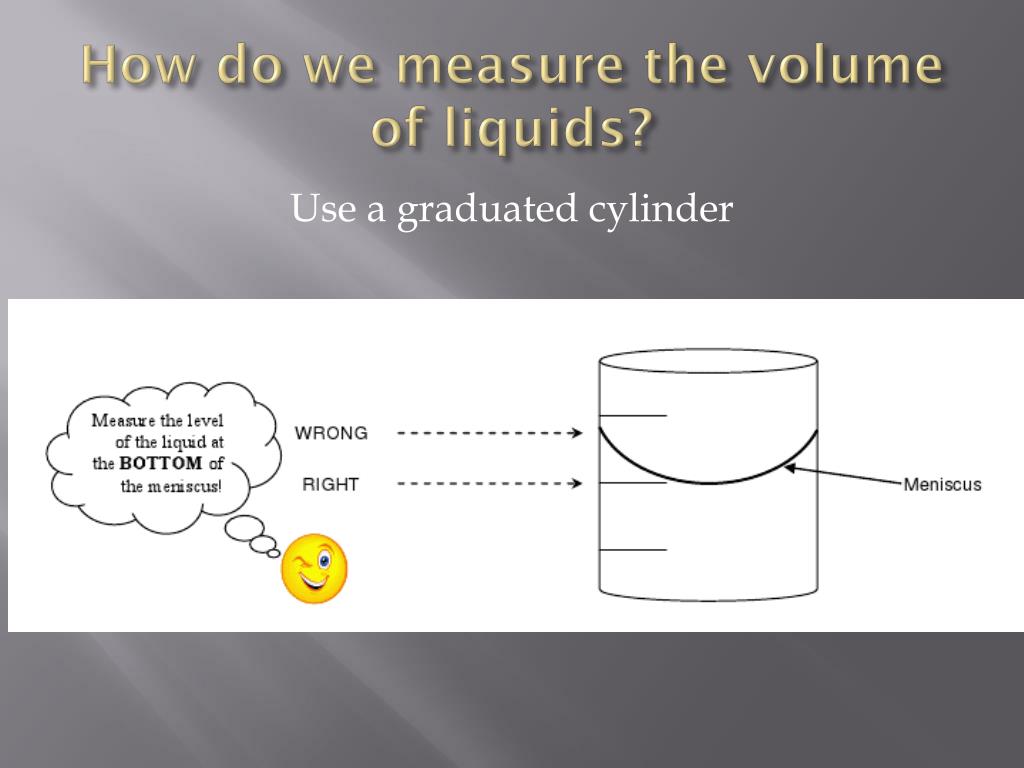 How do we measure the volume of liquids?

Use a graduated cylinder

Measure the level of the liquid at the BOTTOM of the meniscus!

WRONG

RIGHT

Meniscus